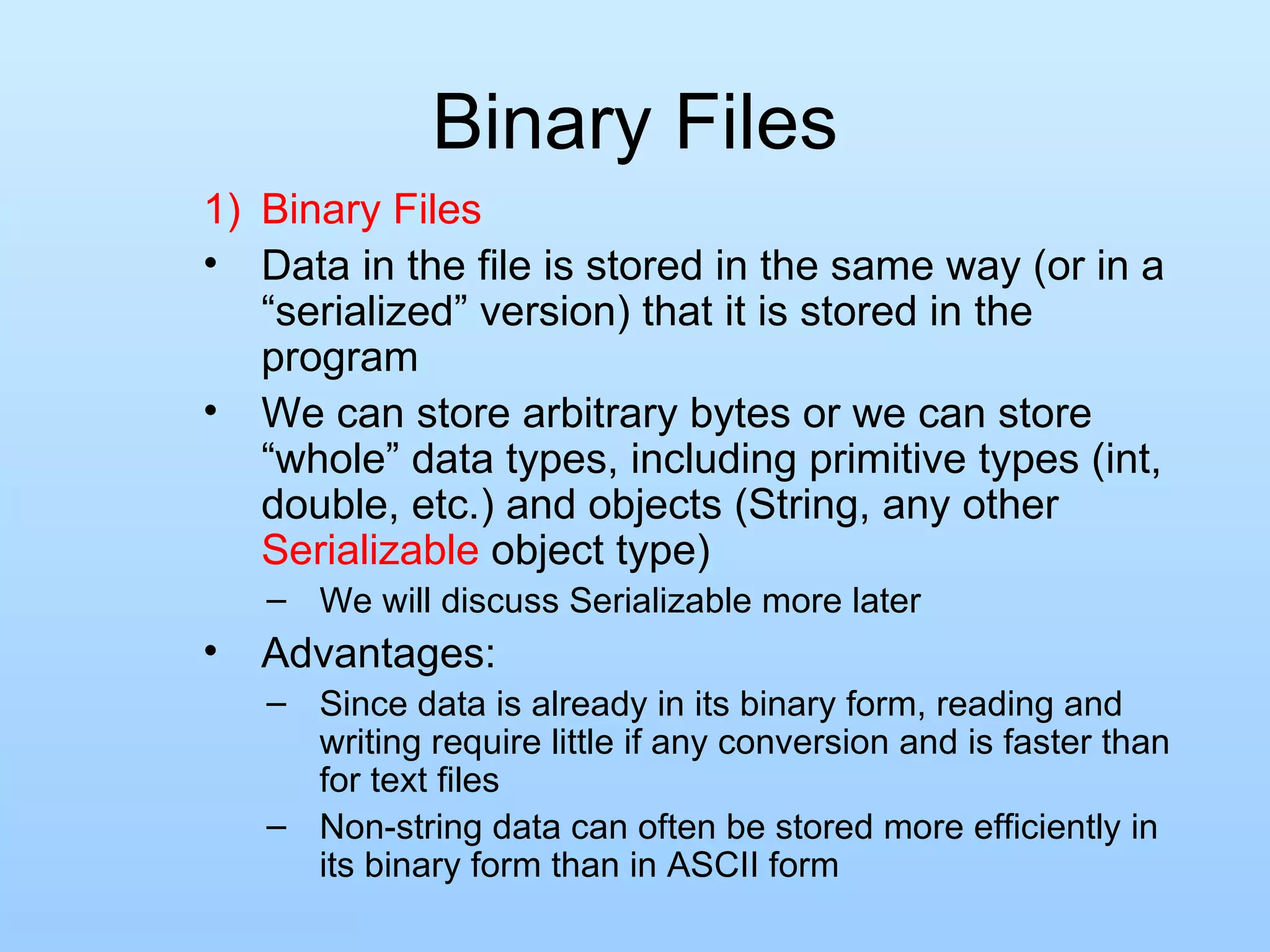 Binary Files

1) Binary Files

• Data in the file is stored in the same way (or in a “serialized” version) that it is stored in the program

• We can store arbitrary bytes or we can store “whole” data types, including primitive types (int, double, etc.) and objects (String, any other Serializable object type)

– We will discuss Serializable more later

• Advantages:

– Since data is already in its binary form, reading and writing require little if any conversion and is faster than for text files

– Non-string data can often be stored more efficiently in its binary form than in ASCII form